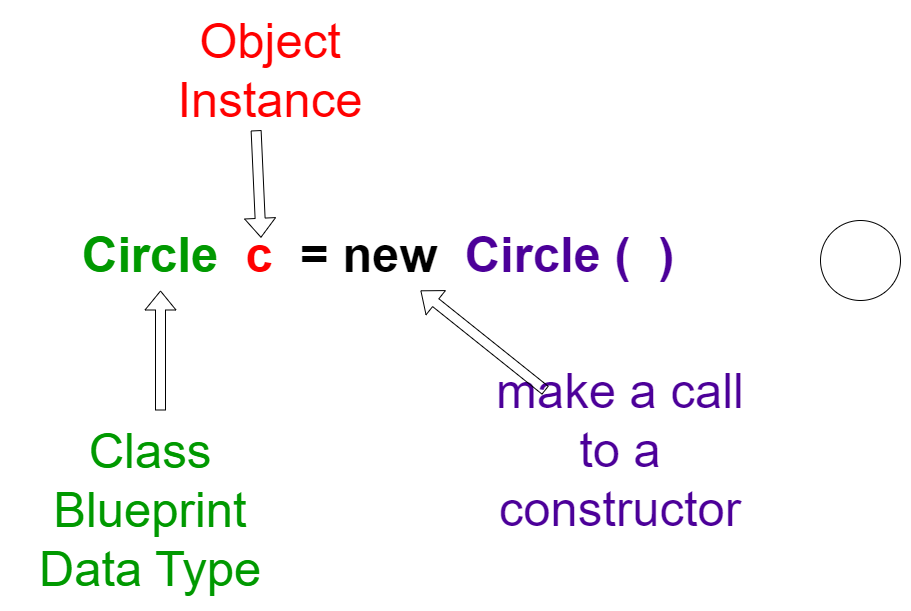 Object
Instance

Circle c = new Circle ( )

Class
Blueprint
Data Type

make a call
to a
constructor